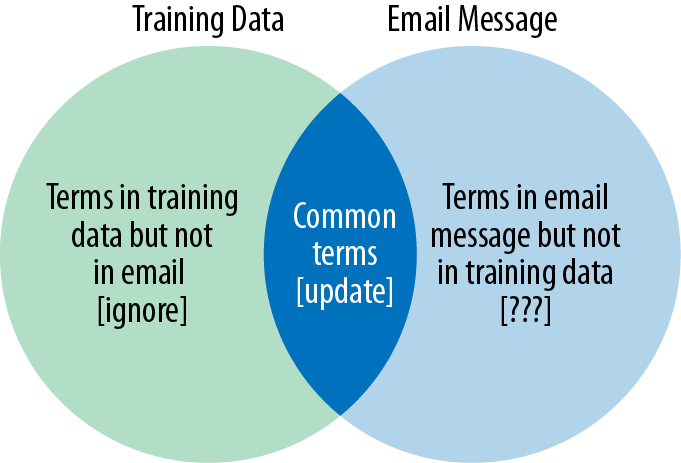 Training Data

Email Message

Terms in training data but not in email [ignore]

Common terms [update]

Terms in email message but not in training data [???]